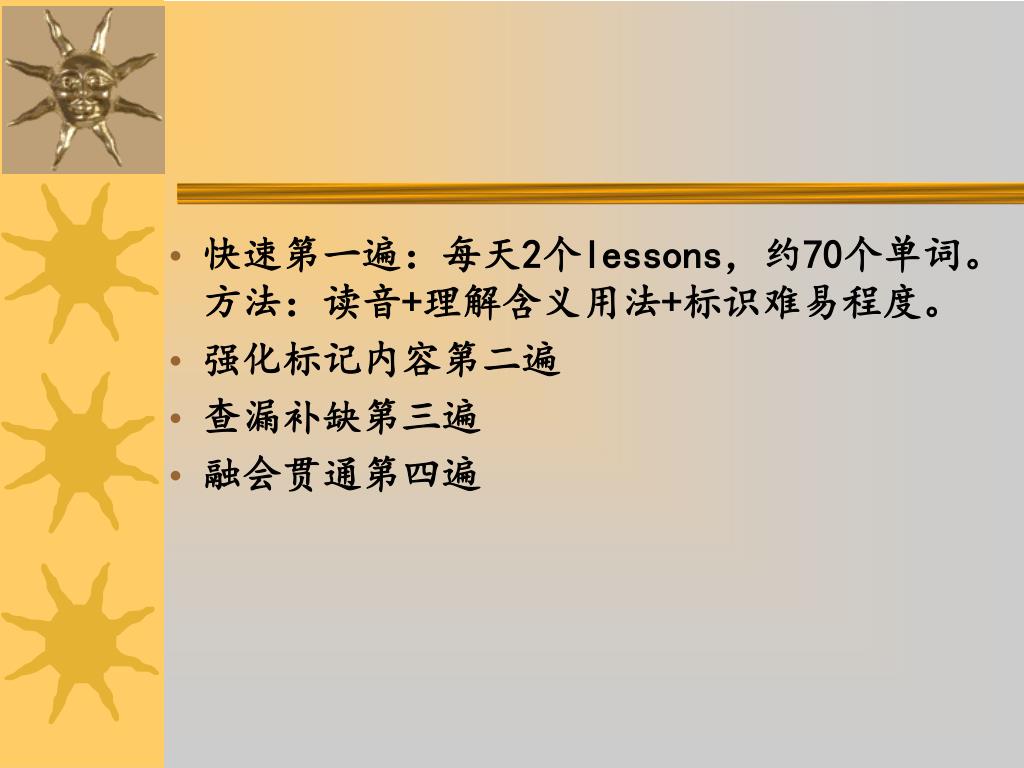 • 快速第一遍：每天2个lessons，约70个单词。方法：读音+理解含义用法+标识难易程度。
• 强化标记内容第二遍
• 查漏补缺第三遍
• 融会贯通第四遍